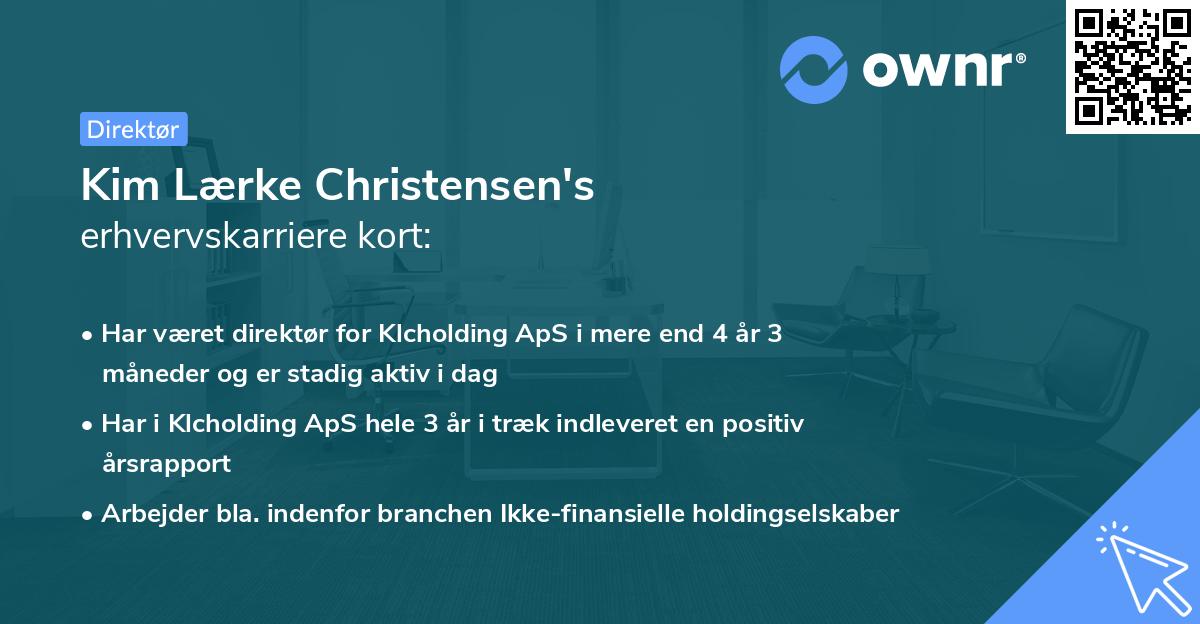 ownr®

Direktør

Kim Lærke Christensen's
erhvervskarriere kort:

• Har været direktør for Klcholding ApS i mere end 4 år 3 måneder og er stadig aktiv i dag
• Har i Klcholding ApS hele 3 år i træk indleveret en positiv årsrapport
• Arbejder bla. indenfor branchen Ikke-finansielle holdingselskaber